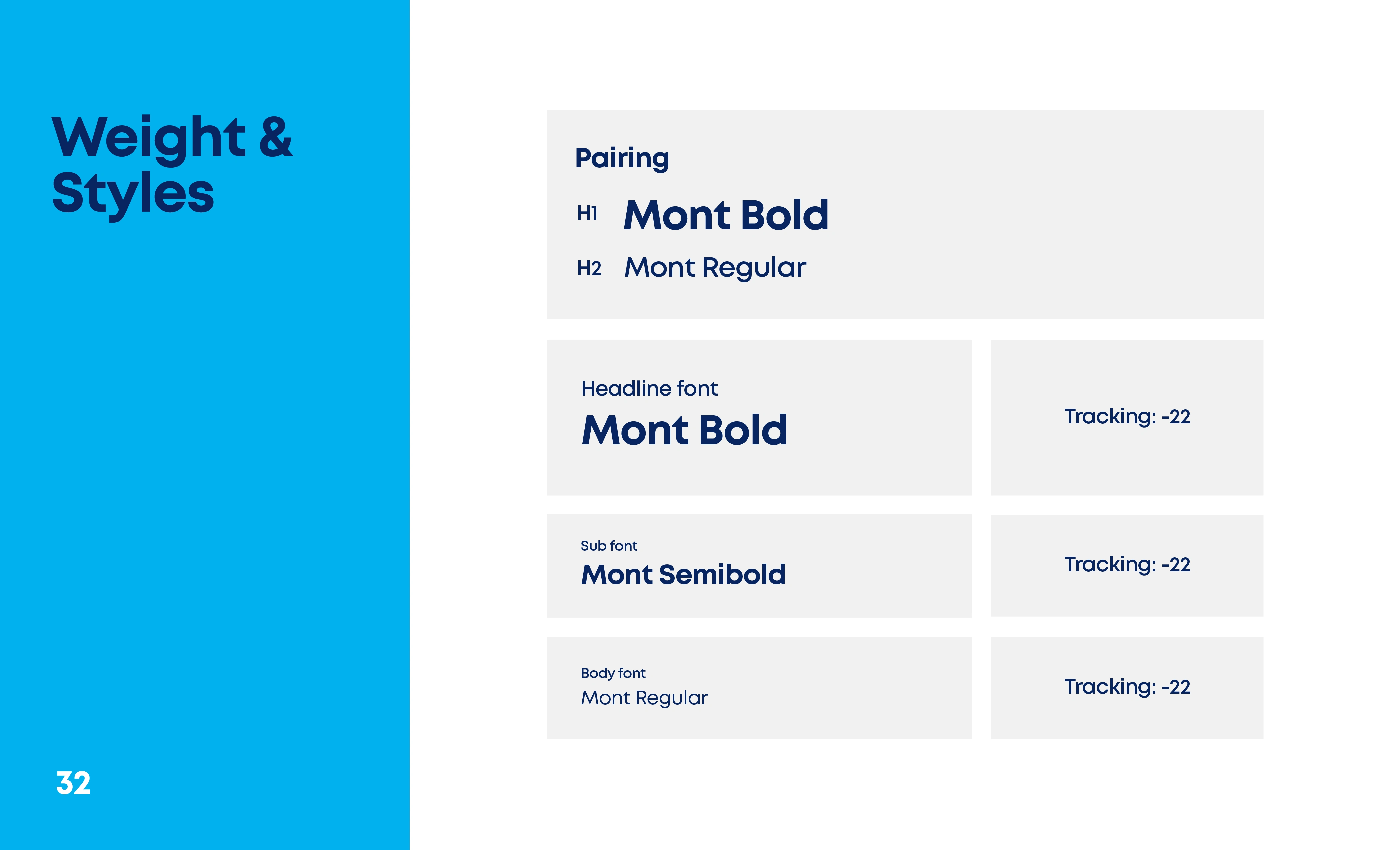 Weight & Styles

Pairing

H1 Mont Bold

H2 Mont Regular

Headline font

Mont Bold

Tracking: -22

Sub font

Mont Semibold

Tracking: -22

Body font

Mont Regular

Tracking: -22

32